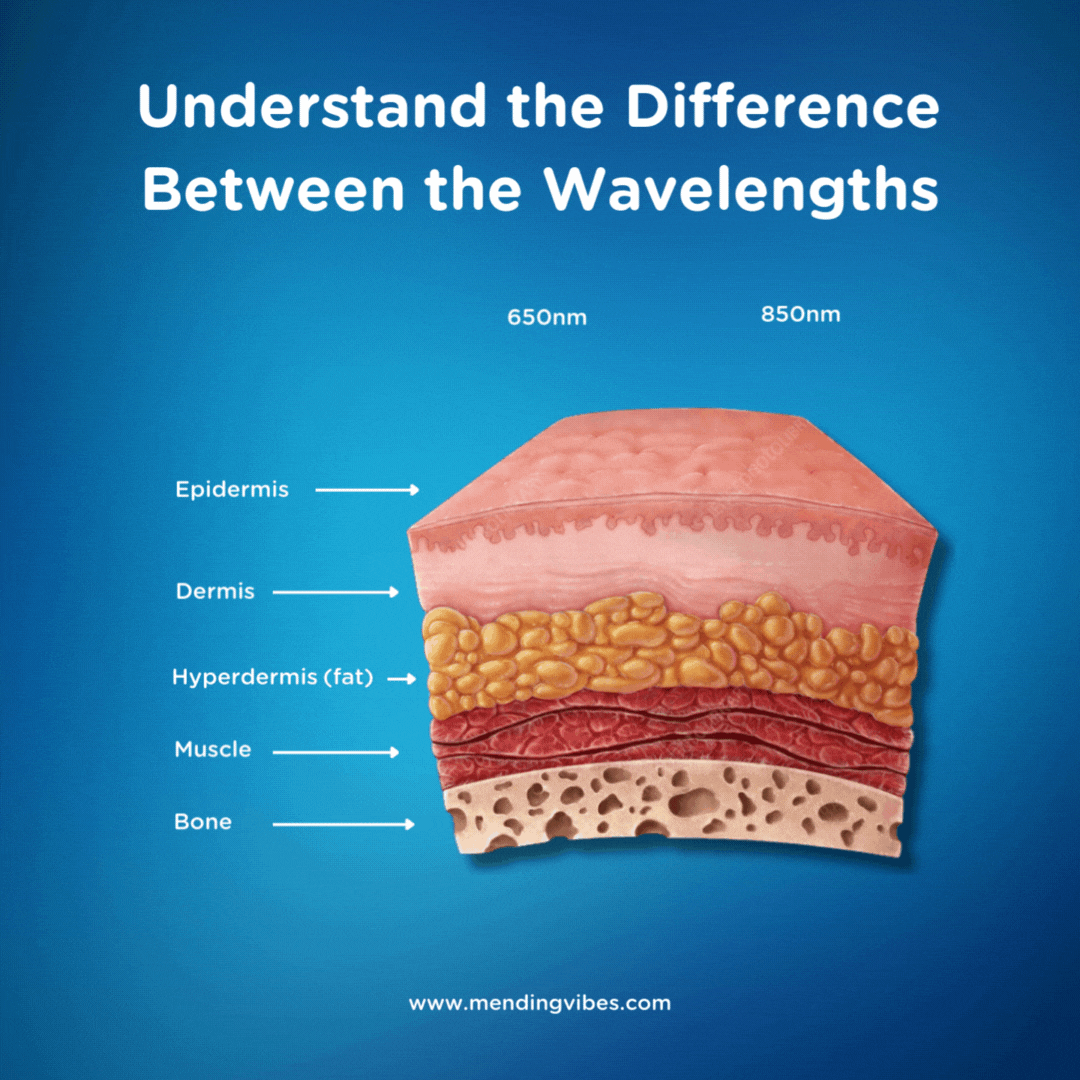 Understand the Difference Between the Wavelengths

650nm

850nm

Epidermis

Dermis

Hyperdermis (fat)

Muscle

Bone

www.mendingvibes.com